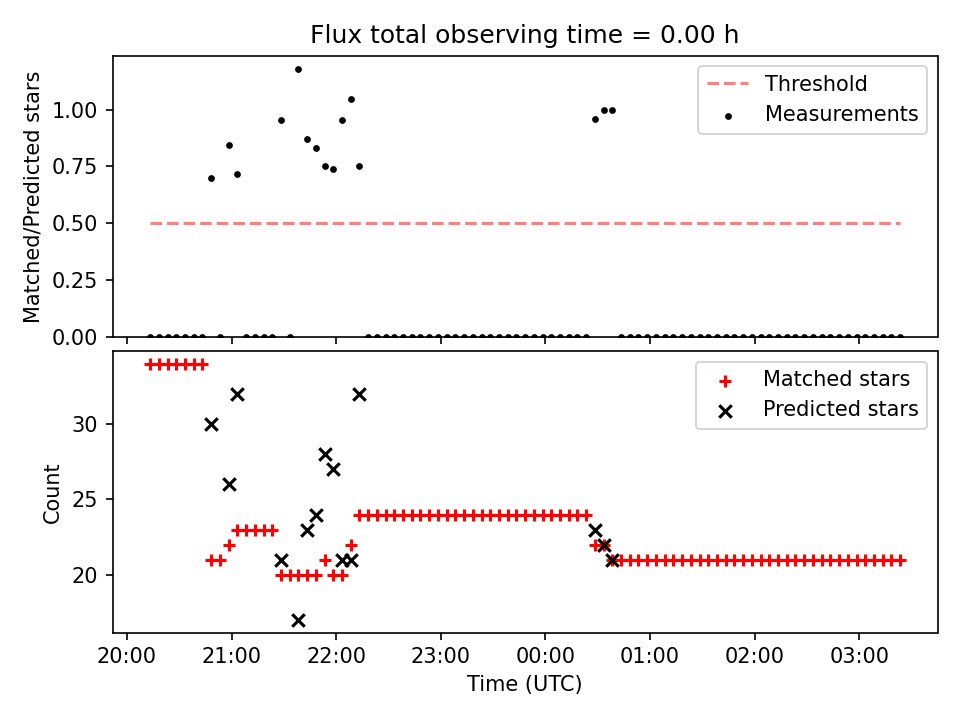 Flux total observing time = 0.00 h

Matched/Predicted stars

1.00
0.75
0.50
0.25
0.00

Threshold
Measurements

Count

30
25
20

Matched stars
Predicted stars

20:00 21:00 22:00 23:00 00:00 01:00 02:00 03:00

Time (UTC)